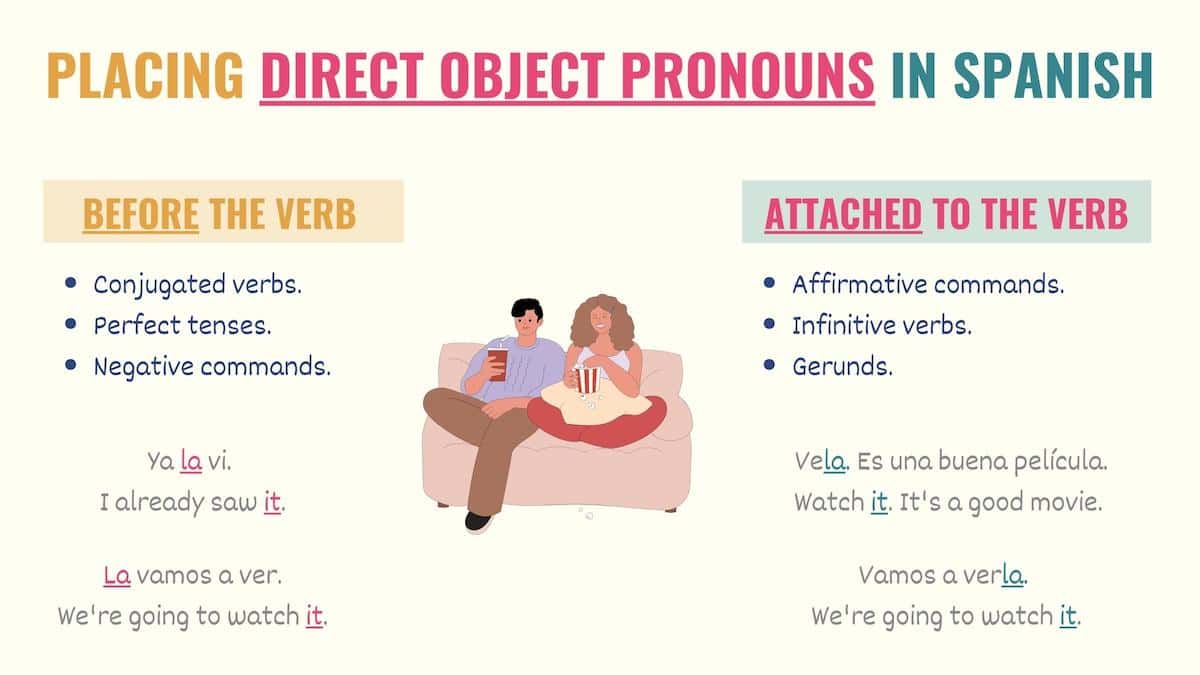 PLACING DIRECT OBJECT PRONOUNS IN SPANISH

BEFORE THE VERB

- Conjugated verbs.
- Perfect tenses.
- Negative commands.

Ya la vi.
I already saw it.

La vamos a ver.
We're going to watch it.

ATTACHED TO THE VERB

- Affirmative commands.
- Infinitive verbs.
- Gerunds.

Vela. Es una buena película.
Watch it. It's a good movie.

Vamos a verla.
We're going to watch it.